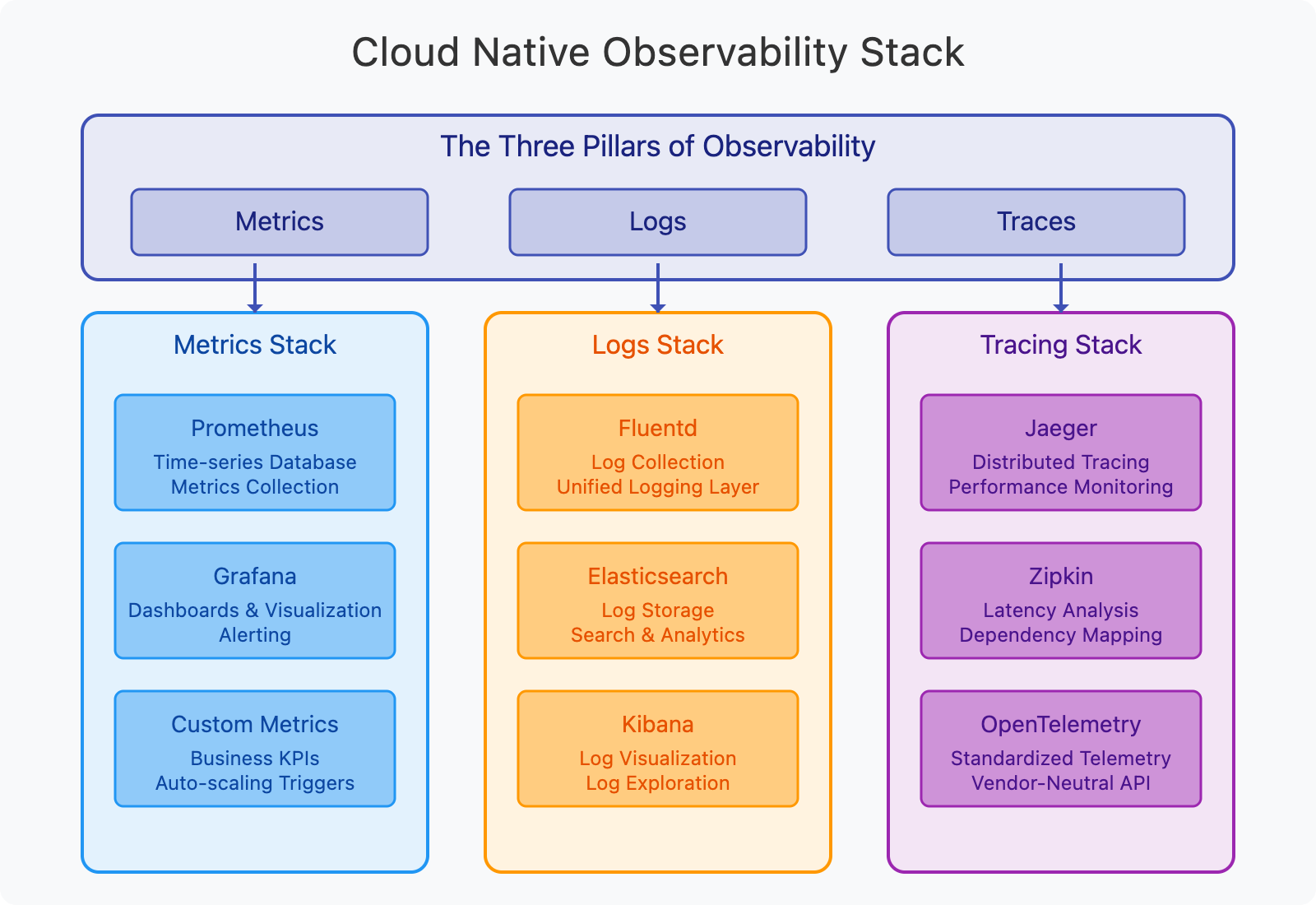 Cloud Native Observability Stack

The Three Pillars of Observability

Metrics

Logs

Traces

Metrics Stack

Prometheus
Time-series Database
Metrics Collection

Grafana
Dashboards & Visualization
Alerting

Custom Metrics
Business KPIs
Auto-scaling Triggers

Logs Stack

Fluentd
Log Collection
Unified Logging Layer

Elasticsearch
Log Storage
Search & Analytics

Kibana
Log Visualization
Log Exploration

Tracing Stack

Jaeger
Distributed Tracing
Performance Monitoring

Zipkin
Latency Analysis
Dependency Mapping

OpenTelemetry
Standardized Telemetry
Vendor-Neutral API